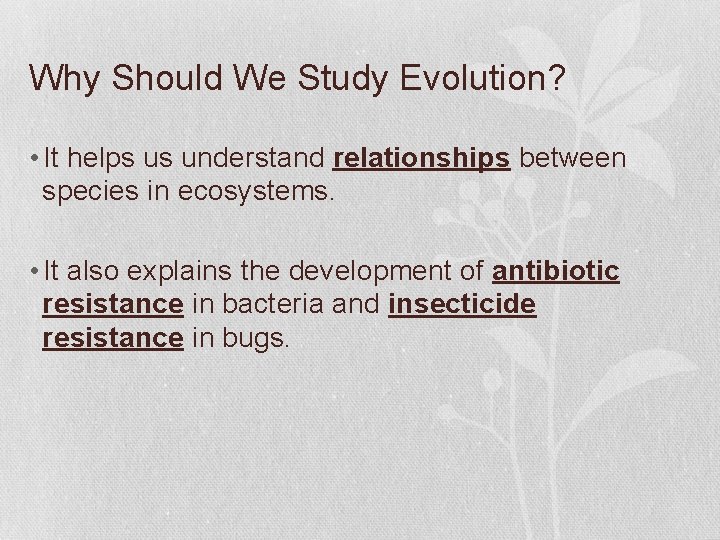 Why Should We Study Evolution?

• It helps us understand relationships between species in ecosystems.

• It also explains the development of antibiotic resistance in bacteria and insecticide resistance in bugs.